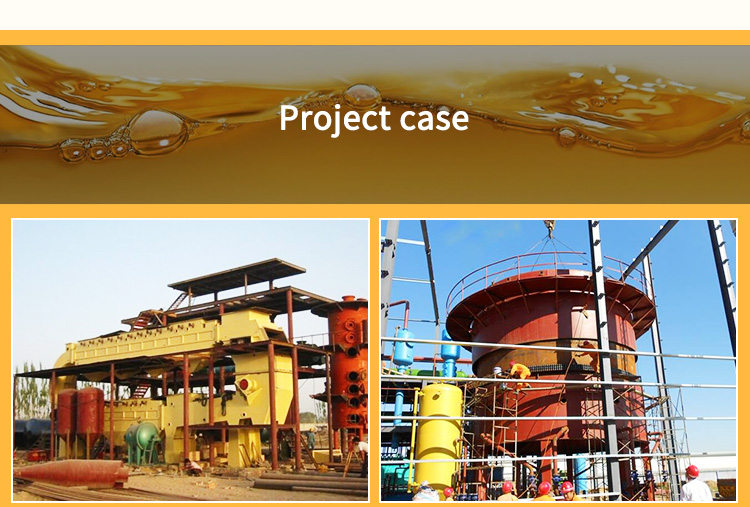 Project case